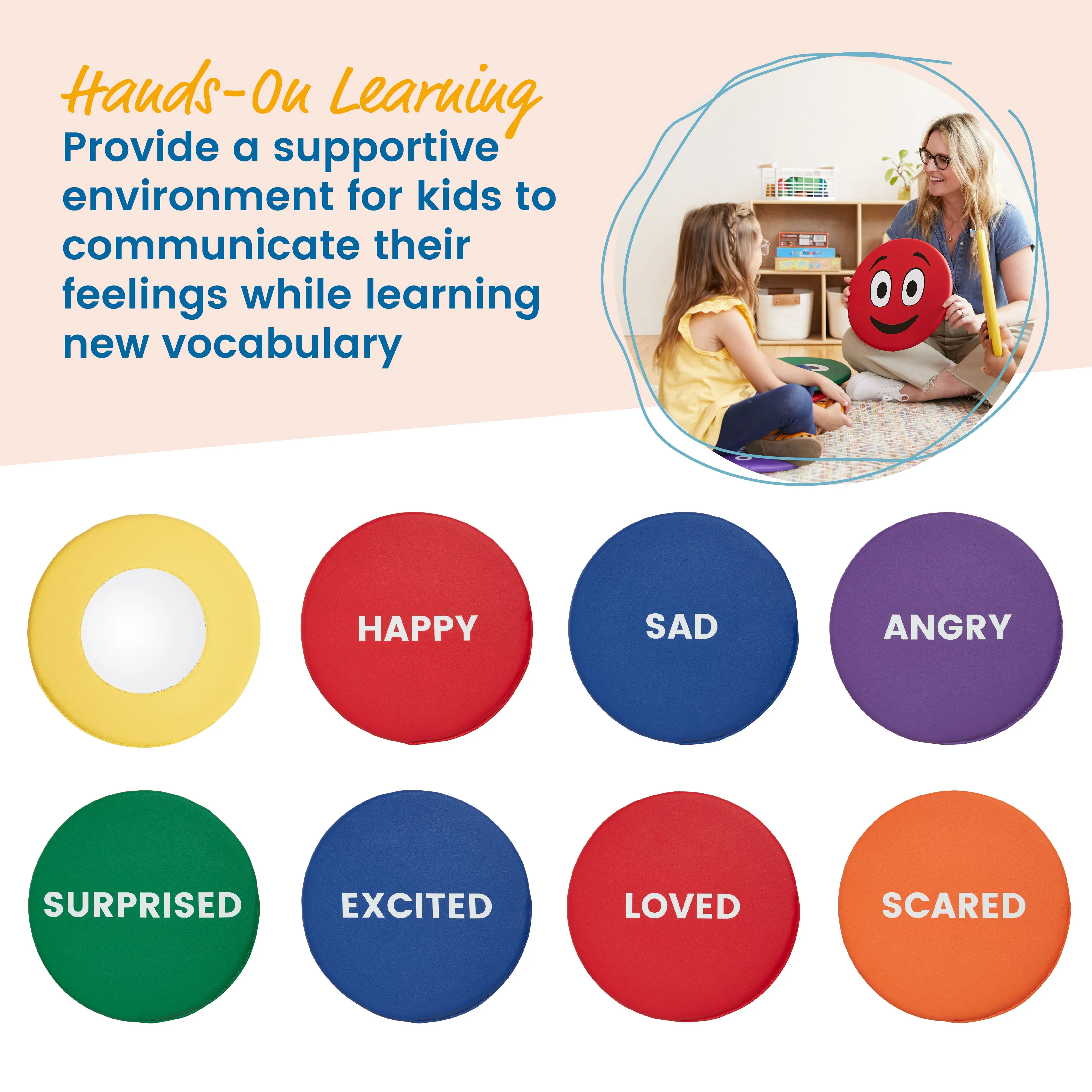 Hands-On Learning

Provide a supportive environment for kids to communicate their feelings while learning new vocabulary

HAPPY

SAD

ANGRY

SURPRISED

EXCITED

LOVED

SCARED